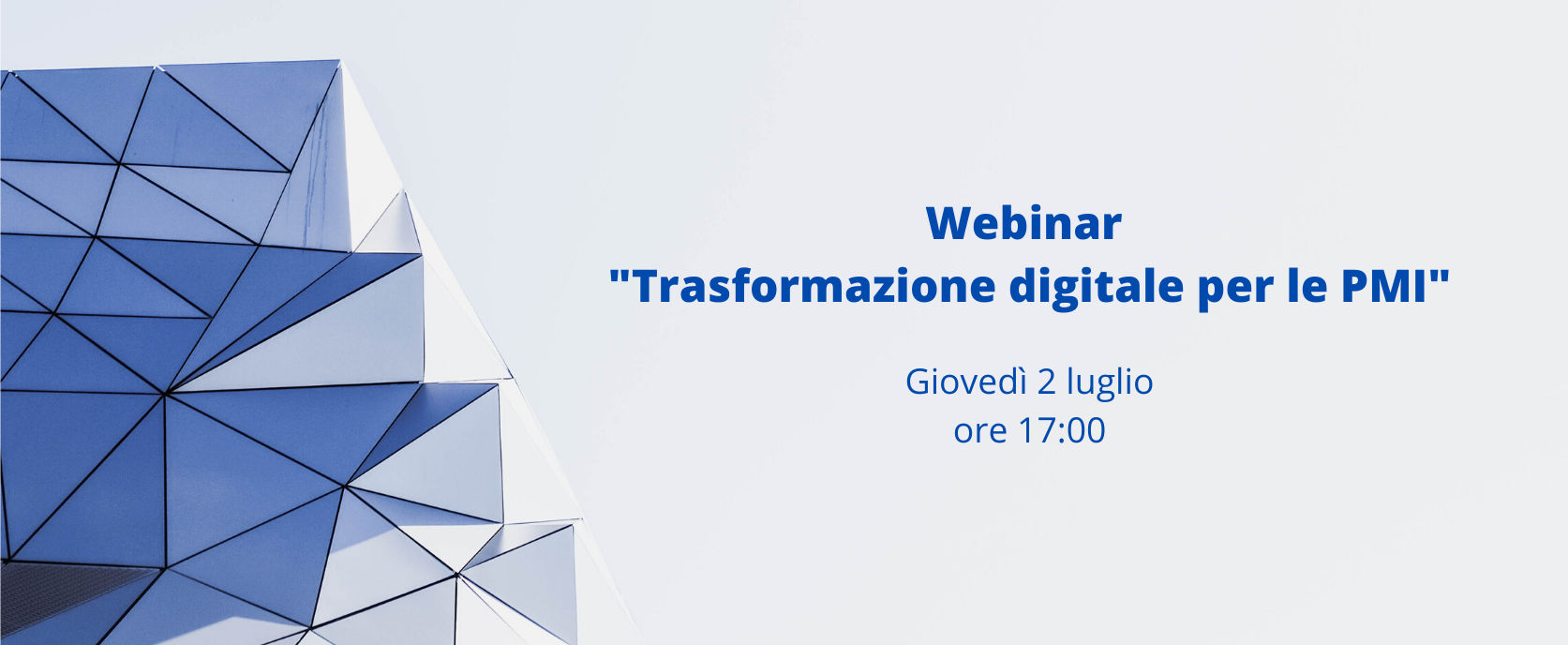 Webinar
"Trasformazione digitale per le PMI"

Giovedì 2 luglio
ore 17:00